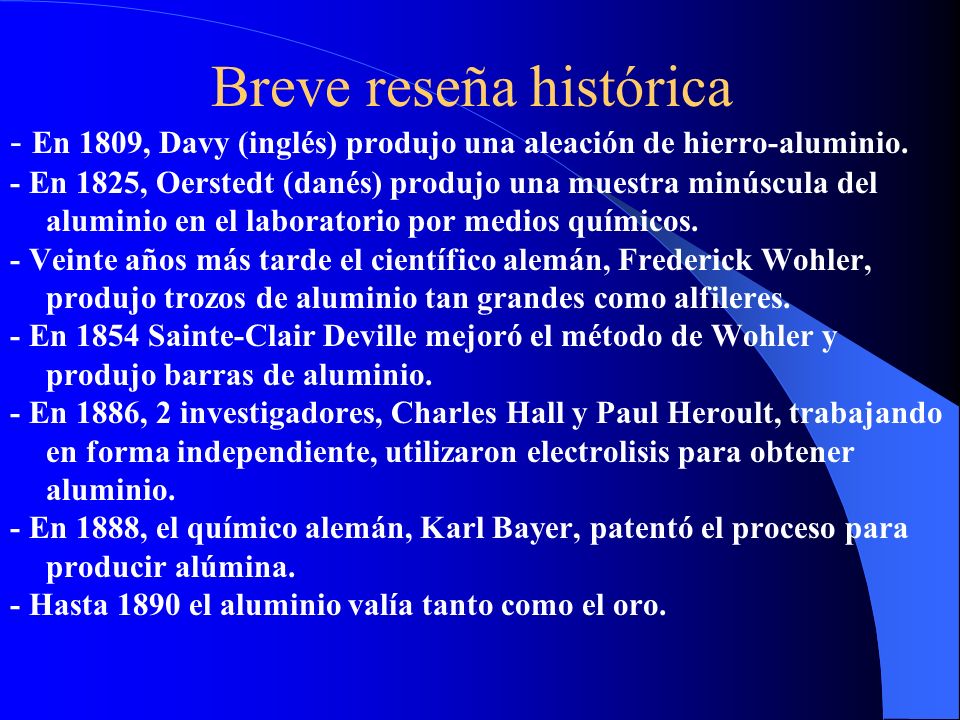 Breve reseña histórica

- En 1809, Davy (inglés) produjo una aleación de hierro-aluminio.
- En 1825, Oerstedt (danés) produjo una muestra minúscula del aluminio en el laboratorio por medios químicos.
- Veinte años más tarde el científico alemán, Frederick Wohler, produjo trozos de aluminio tan grandes como alfileres.
- En 1854 Sainte-Clair Deville mejoró el método de Wohler y produjo barras de aluminio.
- En 1886, 2 investigadores, Charles Hall y Paul Heroult, trabajando en forma independiente, utilizaron electrolisis para obtener aluminio.
- En 1888, el químico alemán, Karl Bayer, patentó el proceso para producir alúmina.
- Hasta 1890 el aluminio valía tanto como el oro.